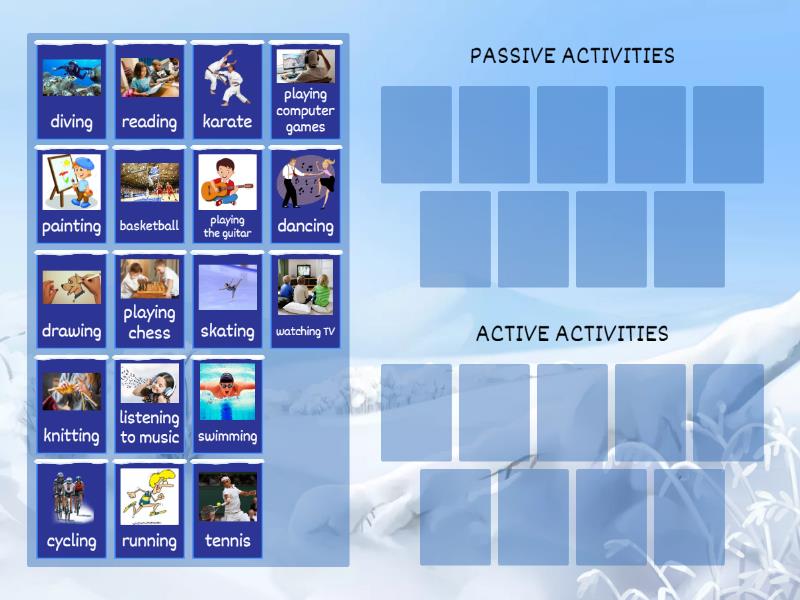 diving
reading
karate
playing computer games
painting
basketball
playing the guitar
dancing
drawing
playing chess
skating
watching TV
knitting
listening to music
swimming
cycling
running
tennis

PASSIVE ACTIVITIES

ACTIVE ACTIVITIES